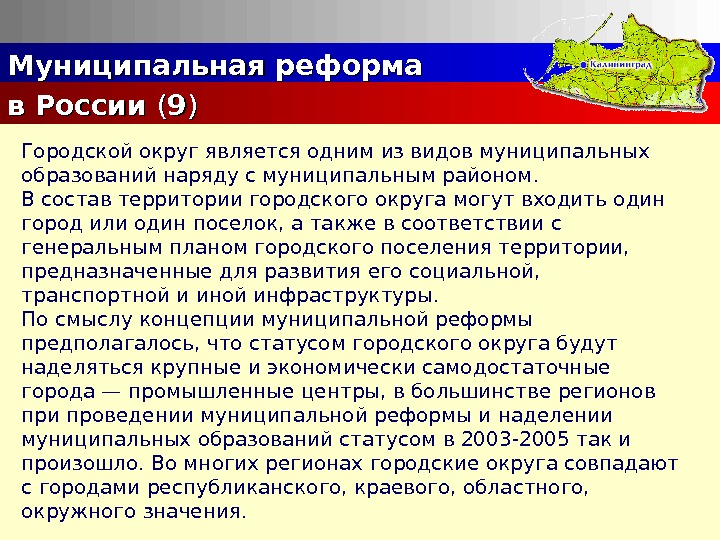 Муниципальная реформа в России (9)

Калининград

Городской округ является одним из видов муниципальных образований наряду с муниципальным районом.
В состав территории городского округа могут входить один город или один поселок, а также в соответствии с генеральным планом городского поселения территории, предназначенные для развития его социальной, транспортной и иной инфраструктуры.
По смыслу концепции муниципальной реформы предполагалось, что статусом городского округа будут наделяться крупные и экономически самодостаточные города — промышленные центры, в большинстве регионов при проведении муниципальной реформы и наделении муниципальных образований статусом в 2003-2005 так и произошло. Во многих регионах городские округа совпадают с городами республиканского, краевого, областного, окружного значения.